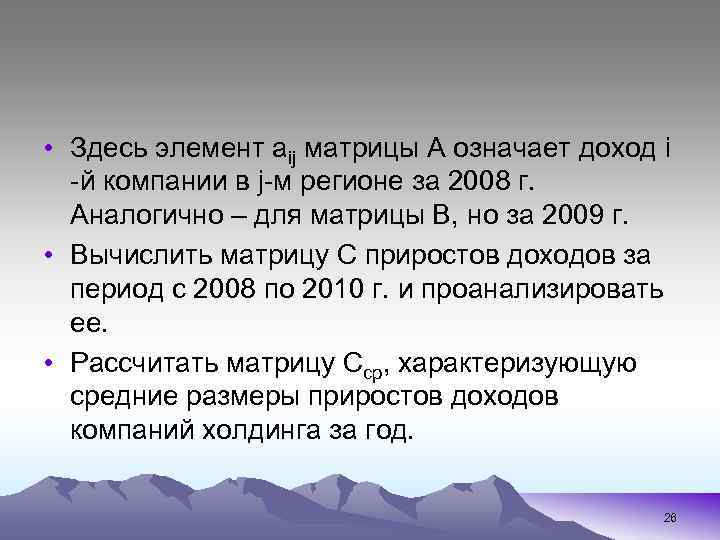 • Здесь элемент $a_{ij}$ матрицы А означает доход i -й компании в j-м регионе за 2008 г. Аналогично – для матрицы В, но за 2009 г.
• Вычислить матрицу С приростов доходов за период с 2008 по 2010 г. и проанализировать ее.
• Рассчитать матрицу $C_{ср}$, характеризующую средние размеры приростов доходов компаний холдинга за год.

26